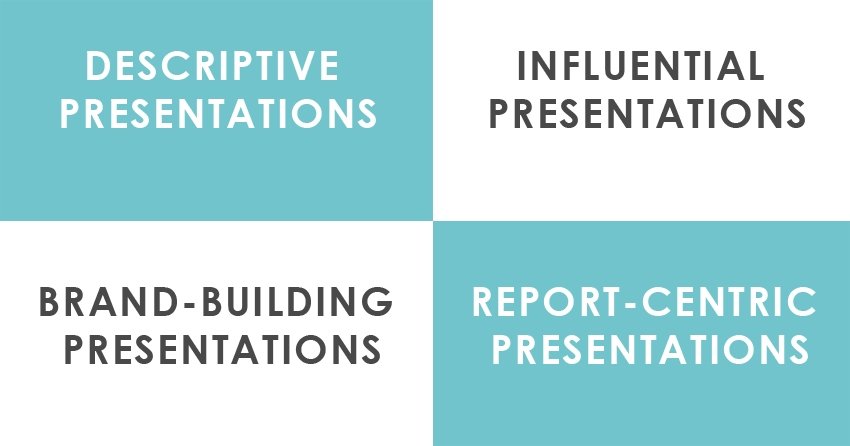 DESCRIPTIVE PRESENTATIONS

INFLUENTIAL PRESENTATIONS

BRAND-BUILDING PRESENTATIONS

REPORT-CENTRIC PRESENTATIONS